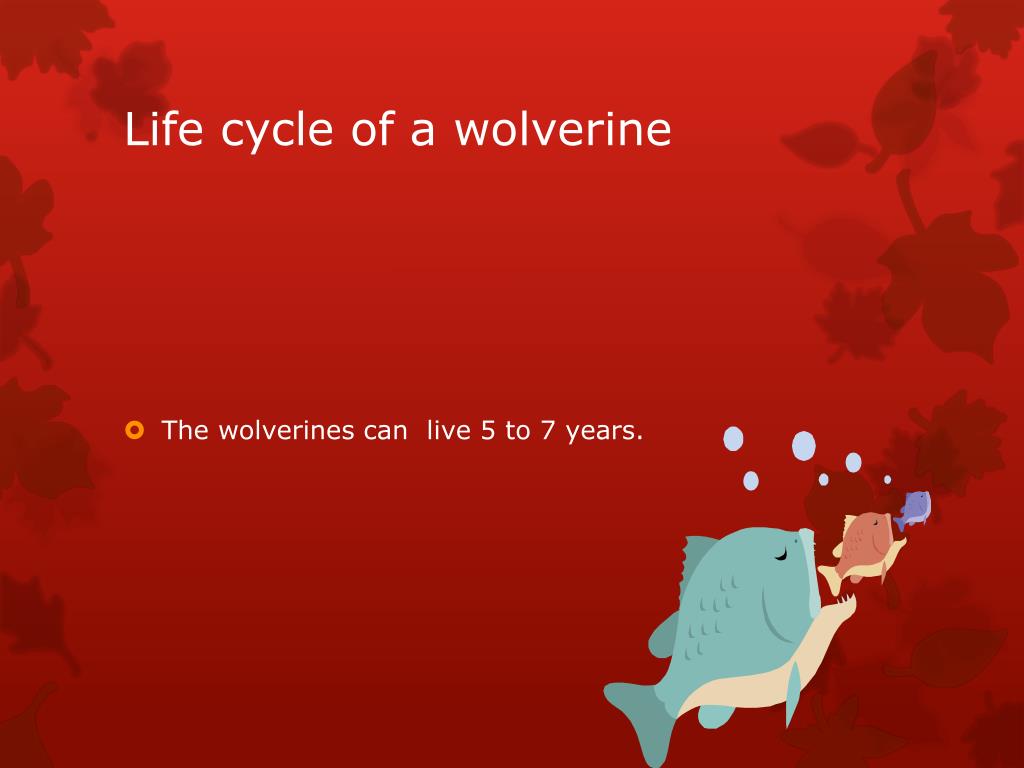 Life cycle of a wolverine

The wolverines can  live 5 to 7 years.